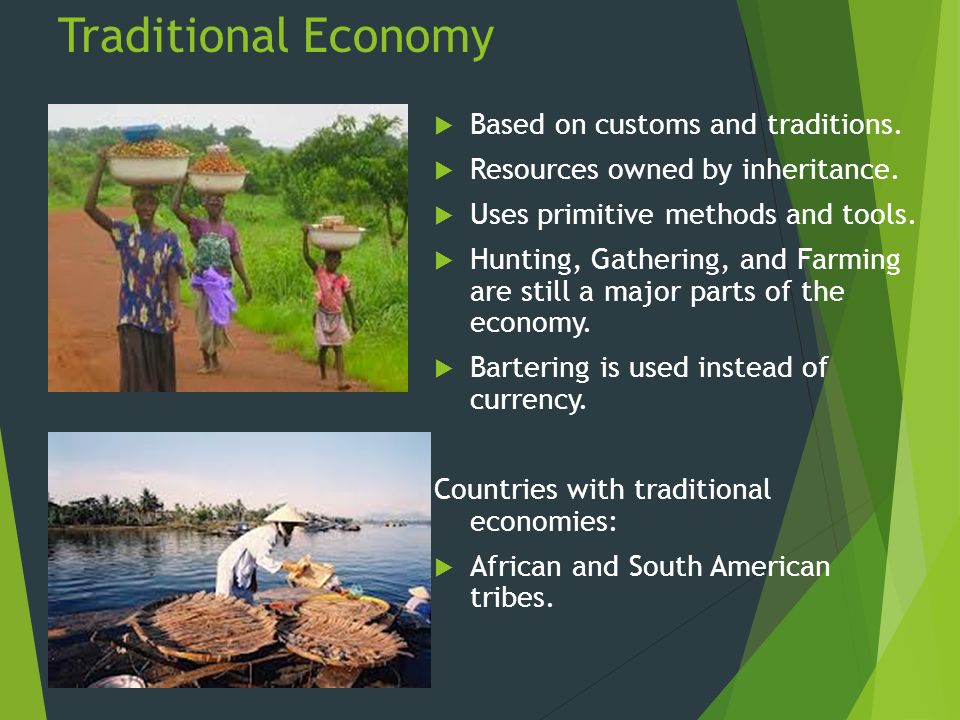 Traditional Economy

Based on customs and traditions.

Resources owned by inheritance.

Uses primitive methods and tools.

Hunting, Gathering, and Farming are still a major parts of the economy.

Bartering is used instead of currency.

Countries with traditional economies:

African and South American tribes.